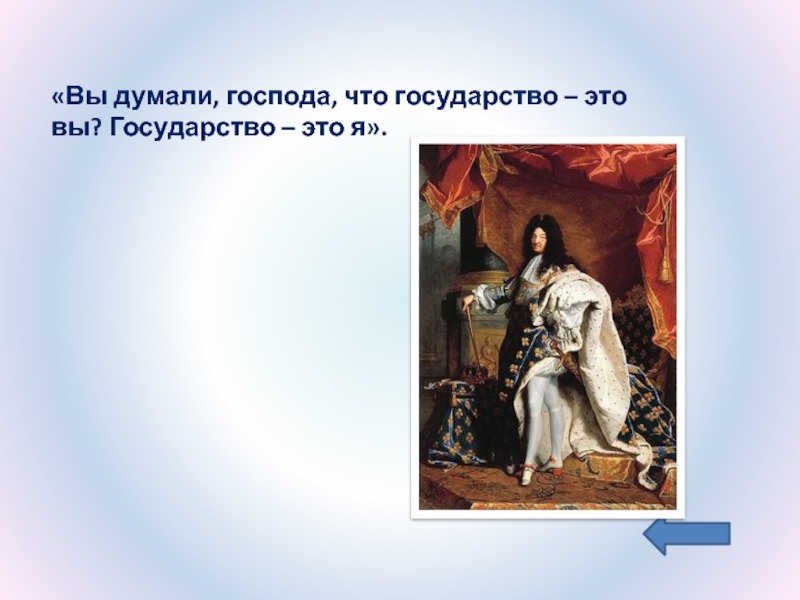 «Вы думали, господа, что государство – это вы? Государство – это я».